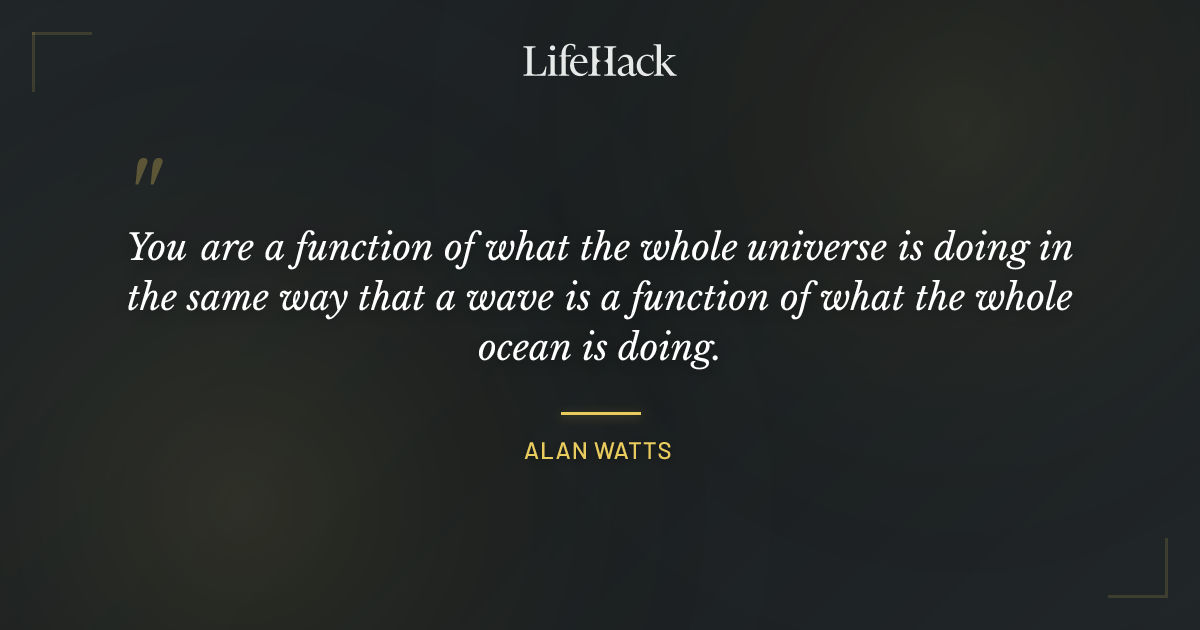 LifeHack

"

You are a function of what the whole universe is doing in the same way that a wave is a function of what the whole ocean is doing.

ALAN WATTS